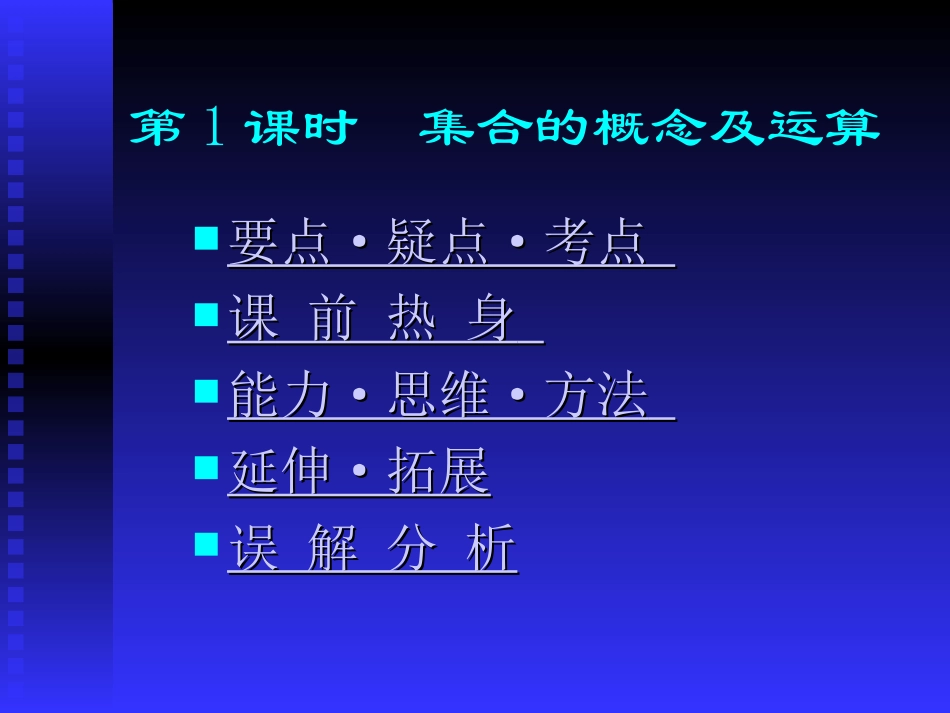 第 1 课时　集合的概念及运算

要点·疑点·考点

课 前 热 身

能力·思维·方法

延伸·拓展

误 解 分 析